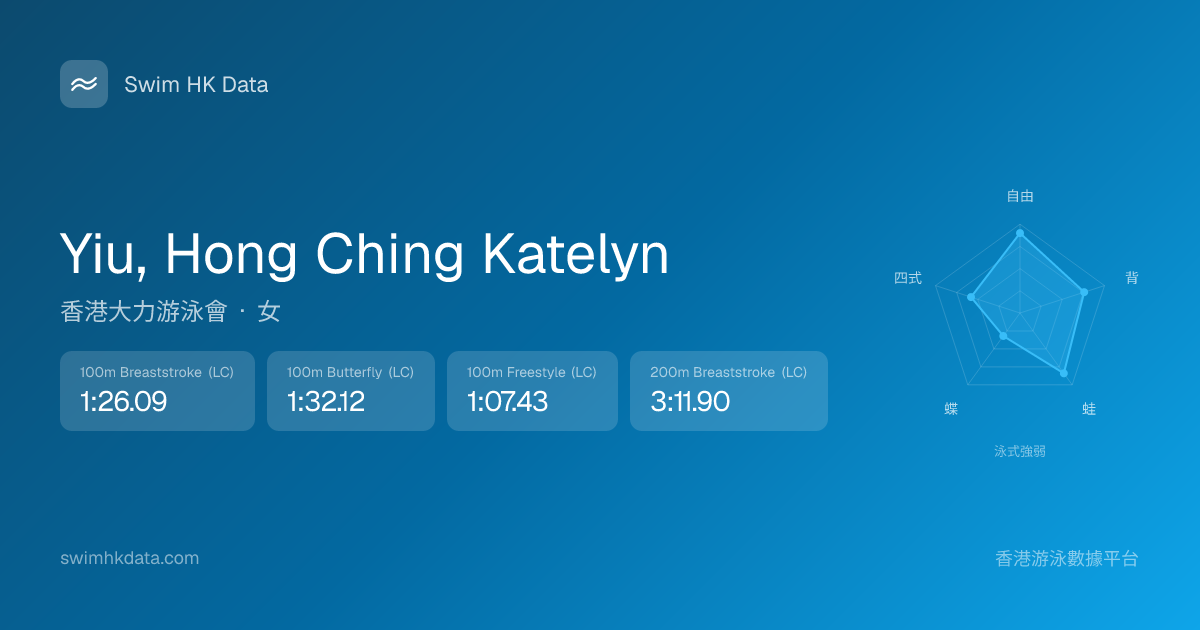 Swim HK Data

Yiu, Hong Ching Katelyn

香港大力游泳會 · 女

100m Breaststroke (LC)
1:26.09

100m Butterfly (LC)
1:32.12

100m Freestyle (LC)
1:07.43

200m Breaststroke (LC)
3:11.90

自由
背
蛙
蝶
四式
泳式強弱

swimhkdata.com

香港游泳數據平台